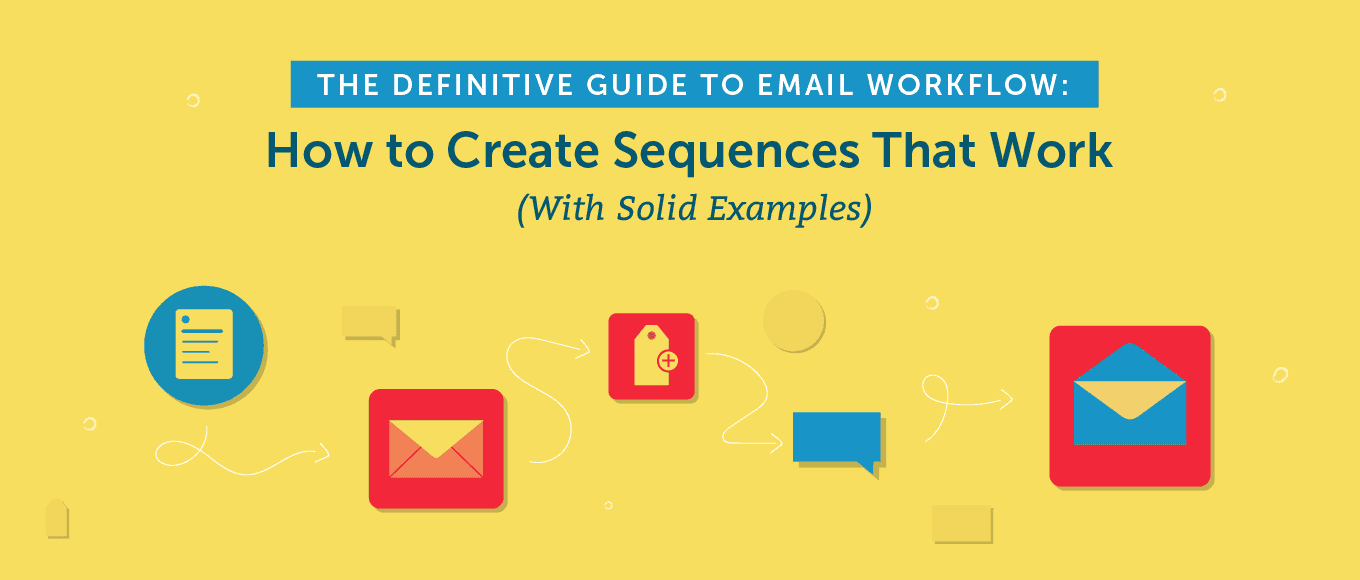 THE DEFINITIVE GUIDE TO EMAIL WORKFLOW:

How to Create Sequences That Work

(With Solid Examples)